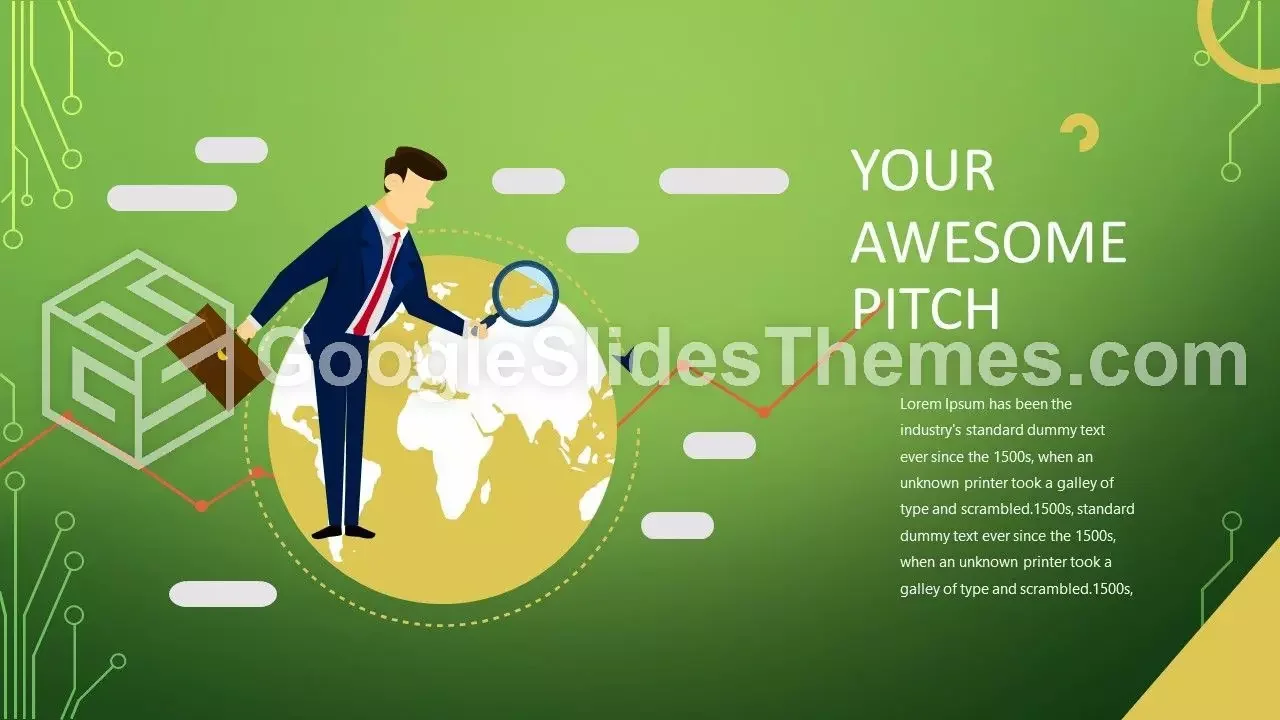 YOUR AWESOME PITCH

GoogleSlidesThemes.com

Lorem Ipsum has been the industry's standard dummy text ever since the 1500s, when an unknown printer took a galley of type and scrambled.1500s, standard dummy text ever since the 1500s, when an unknown printer took a galley of type and scrambled.1500s,